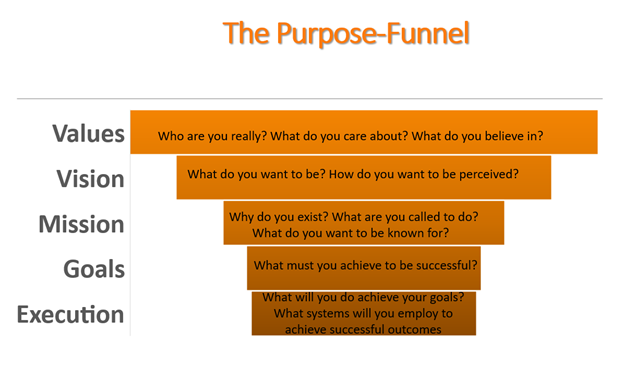 The Purpose-Funnel

Values
Who are you really? What do you care about? What do you believe in?

Vision
What do you want to be? How do you want to be perceived?

Mission
Why do you exist? What are you called to do? What do you want to be known for?

Goals
What must you achieve to be successful?

Execution
What will you do achieve your goals? What systems will you employ to achieve successful outcomes